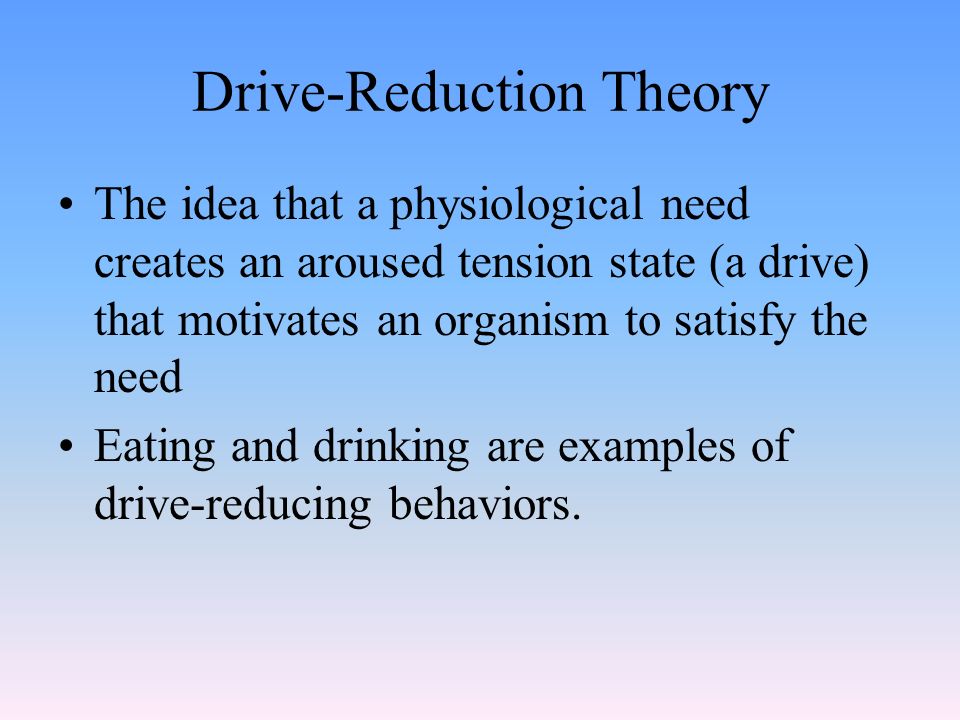 Drive-Reduction Theory

• The idea that a physiological need creates an aroused tension state (a drive) that motivates an organism to satisfy the need

• Eating and drinking are examples of drive-reducing behaviors.